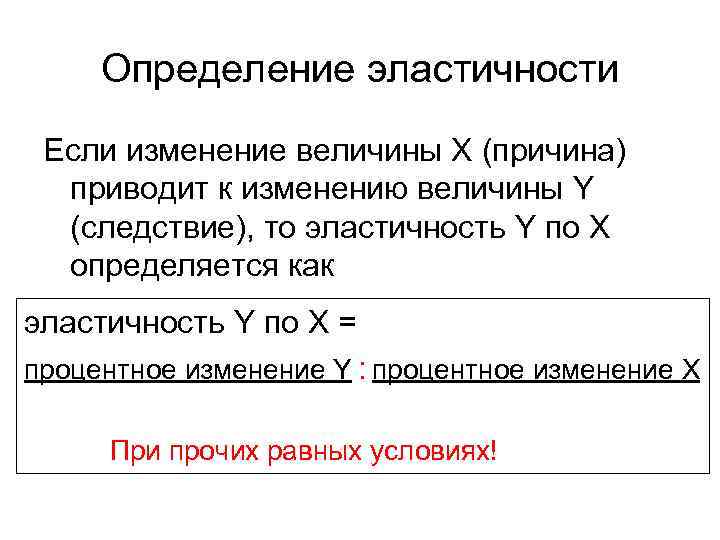 Определение эластичности

Если изменение величины X (причина) приводит к изменению величины Y (следствие), то эластичность Y по X определяется как

эластичность Y по X =

процентное изменение Y : процентное изменение X

При прочих равных условиях!